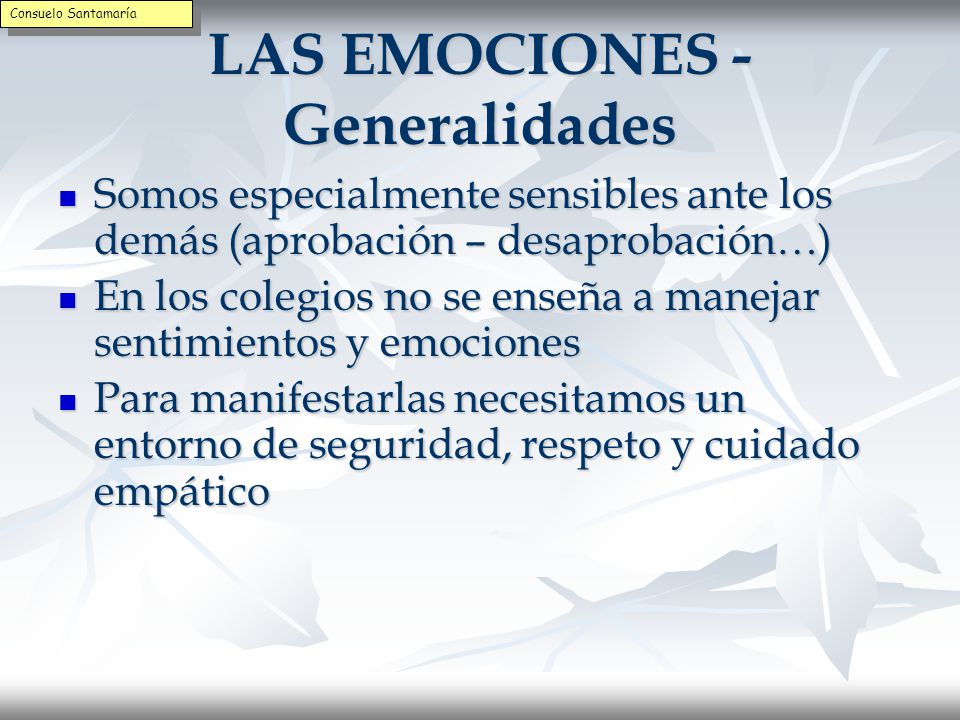 Consuelo Santamaría

LAS EMOCIONES - Generalidades

- Somos especialmente sensibles ante los demás (aprobación – desaprobación…)
- En los colegios no se enseña a manejar sentimientos y emociones
- Para manifestarlas necesitamos un entorno de seguridad, respeto y cuidado empático